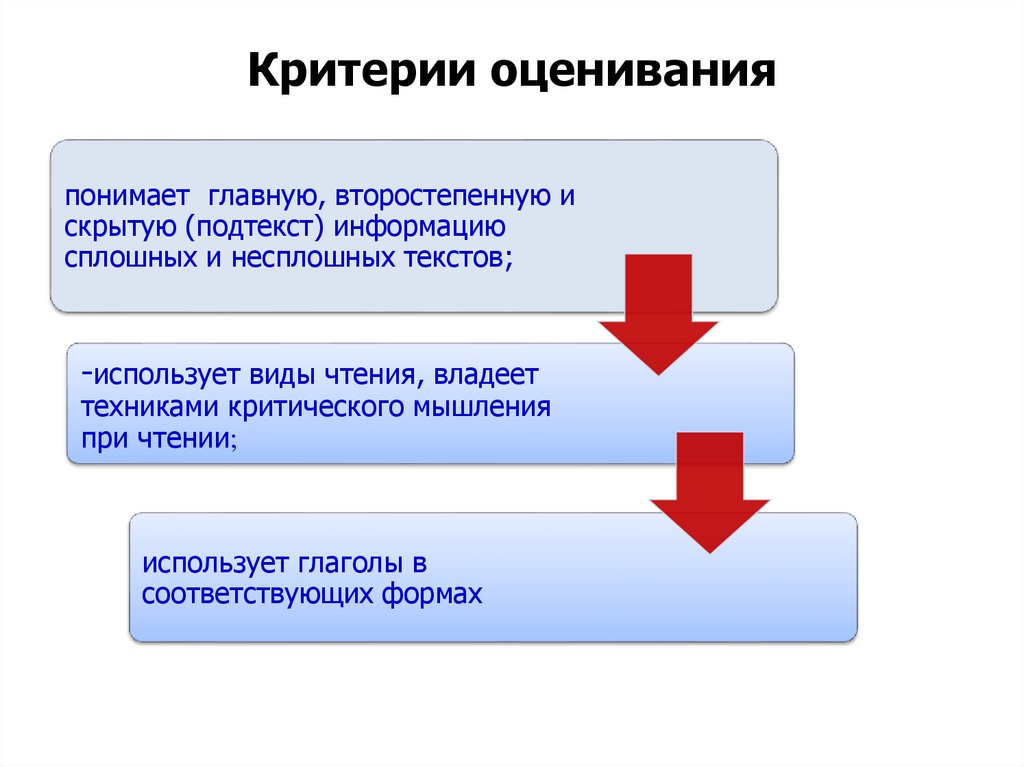 Критерии оценивания

понимает главную, второстепенную и скрытую (подтекст) информацию сплошных и несплошных текстов;

-использует виды чтения, владеет техниками критического мышления при чтении;

использует глаголы в соответствующих формах